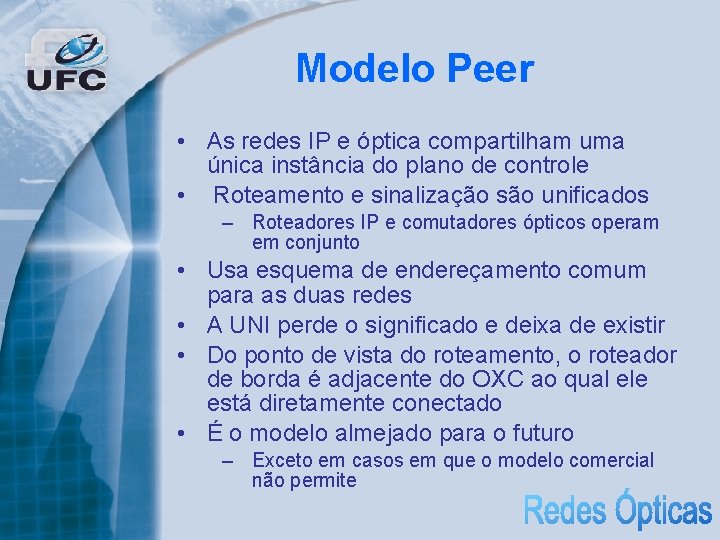 UFC

Modelo Peer

• As redes IP e óptica compartilham uma única instância do plano de controle
• Roteamento e sinalização são unificados
– Roteadores IP e comutadores ópticos operam em conjunto
• Usa esquema de endereçamento comum para as duas redes
• A UNI perde o significado e deixa de existir
• Do ponto de vista do roteamento, o roteador de borda é adjacente do OXC ao qual ele está diretamente conectado
• É o modelo almejado para o futuro
– Exceto em casos em que o modelo comercial não permite

Redes Ópticas